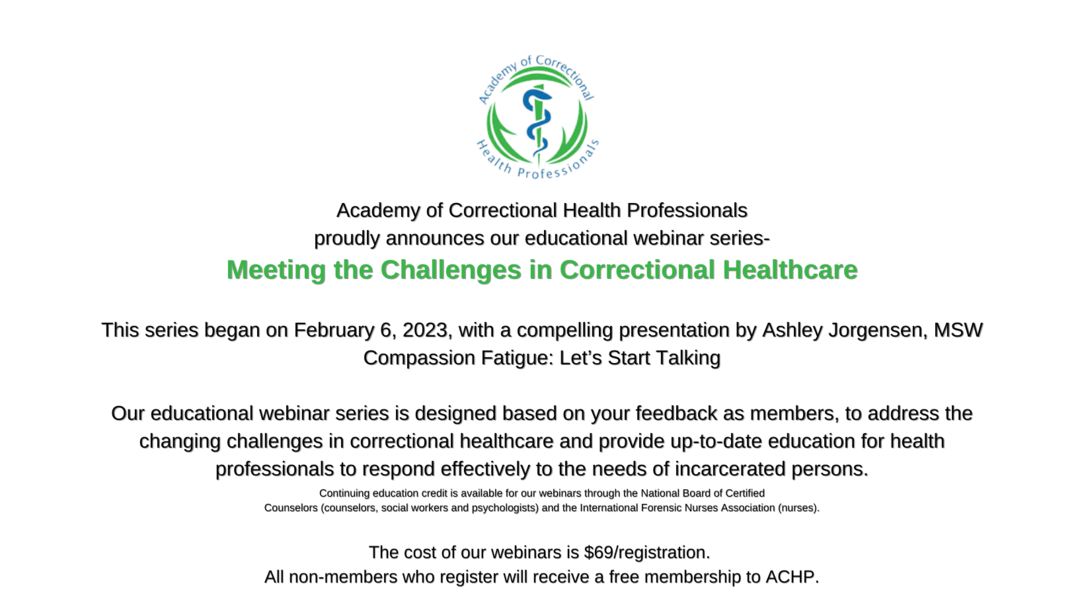 Academy of Correctional Health Professionals

Academy of Correctional Health Professionals
proudly announces our educational webinar series-
Meeting the Challenges in Correctional Healthcare

This series began on February 6, 2023, with a compelling presentation by Ashley Jorgensen, MSW
Compassion Fatigue: Let's Start Talking

Our educational webinar series is designed based on your feedback as members, to address the changing challenges in correctional healthcare and provide up-to-date education for health professionals to respond effectively to the needs of incarcerated persons.

Continuing education credit is available for our webinars through the National Board of Certified Counselors (counselors, social workers and psychologists) and the International Forensic Nurses Association (nurses).

The cost of our webinars is $69/registration.
All non-members who register will receive a free membership to ACHP.